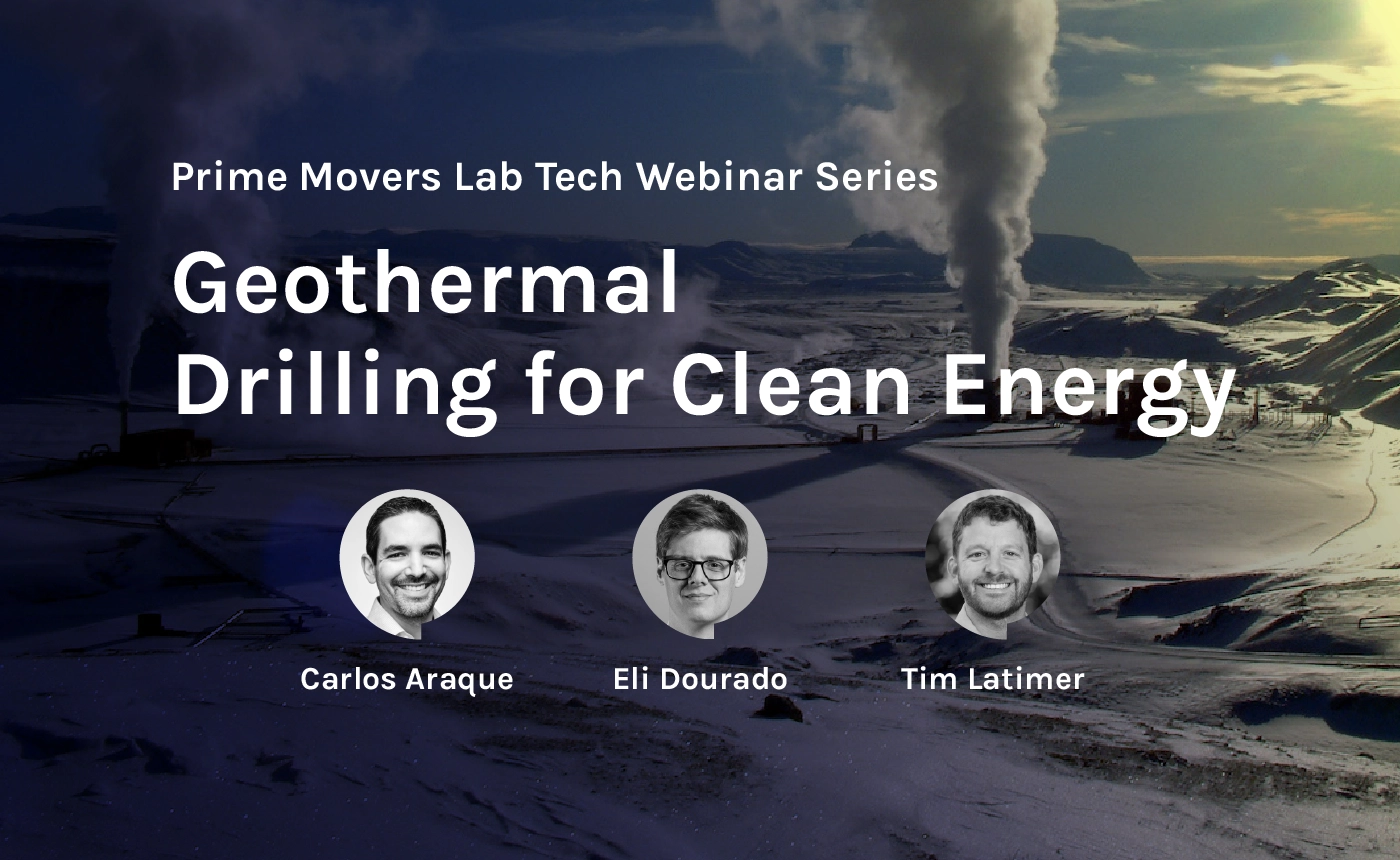 Prime Movers Lab Tech Webinar Series

Geothermal Drilling for Clean Energy

Carlos Araque

Eli Dourado

Tim Latimer